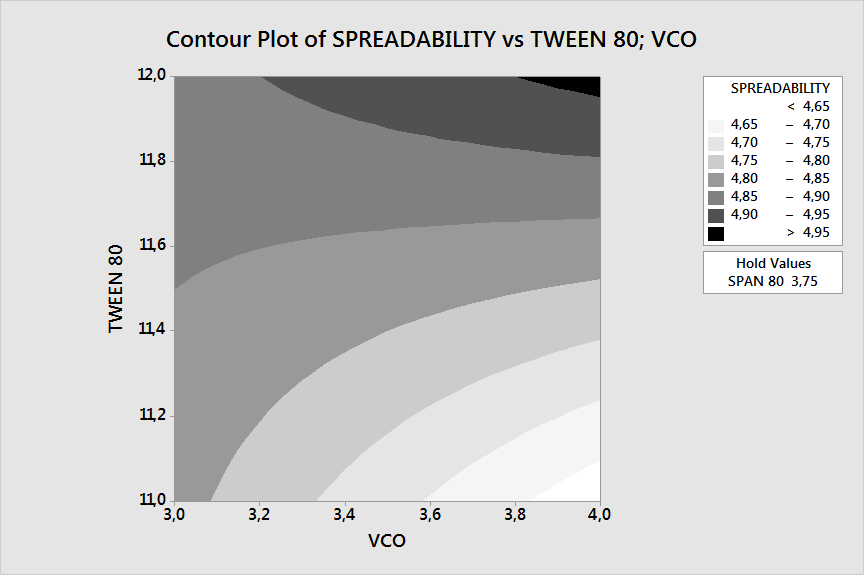 Contour Plot of SPREADABILITY vs TWEEN 80; VCO

TWEEN 80

12,0
11,8
11,6
11,4
11,2
11,0

3,0 3,2 3,4 3,6 3,8 4,0

VCO

SPREADABILITY
< 4,65
4,65 – 4,70
4,70 – 4,75
4,75 – 4,80
4,80 – 4,85
4,85 – 4,90
4,90 – 4,95
> 4,95

Hold Values
SPAN 80 3,75